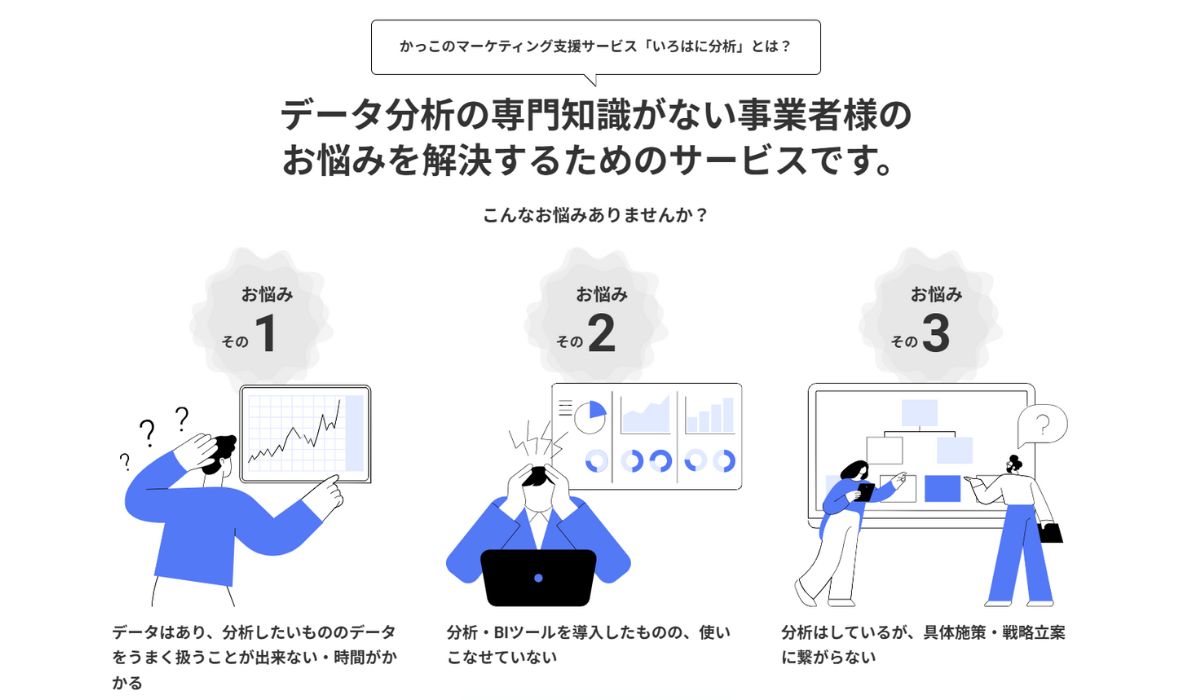 かっこのマーケティング支援サービス「いろはに分析」とは？

データ分析の専門知識がない事業者様のお悩みを解決するためのサービスです。

こんなお悩みありませんか？

お悩み
その 1

?
?
?

データはあり、分析したいもののデータをうまく扱うことが出来ない・時間がかかる

お悩み
その 2

分析・BIツールを導入したものの、使いこなせていない

お悩み
その 3

?

分析はしているが、具体施策・戦略立案に繋がらない